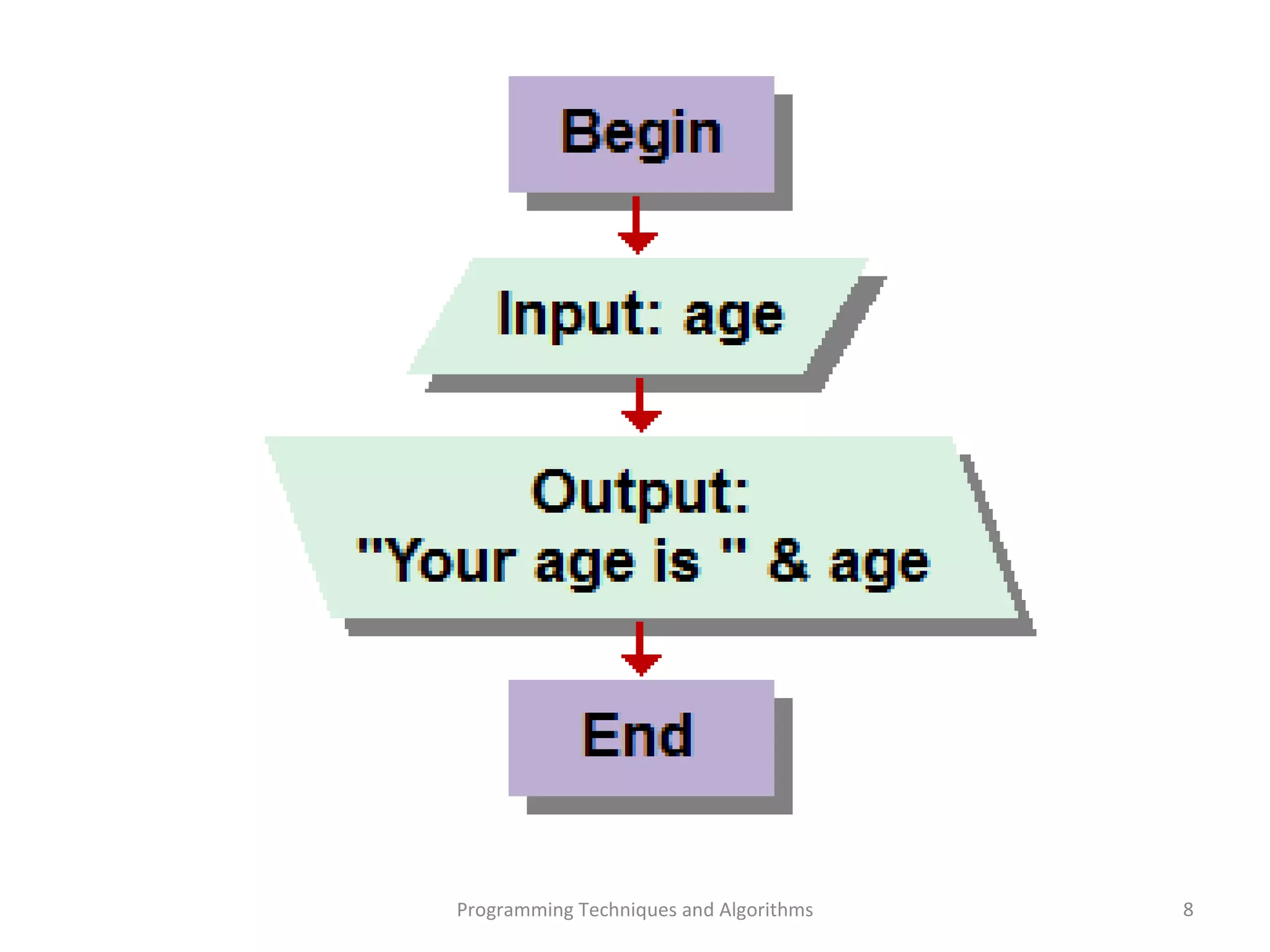 Begin

Input: age

Output:
"Your age is " & age

End

Programming Techniques and Algorithms

8